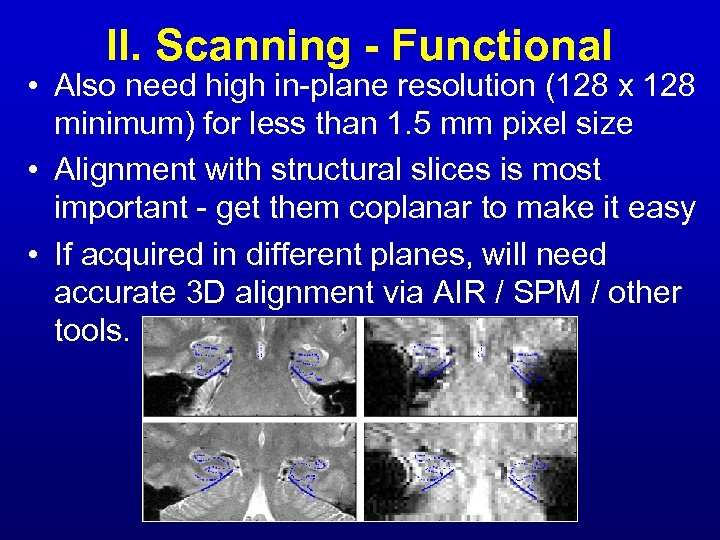 II. Scanning - Functional

• Also need high in-plane resolution (128 x 128 minimum) for less than 1.5 mm pixel size

• Alignment with structural slices is most important - get them coplanar to make it easy

• If acquired in different planes, will need accurate 3D alignment via AIR / SPM / other tools.